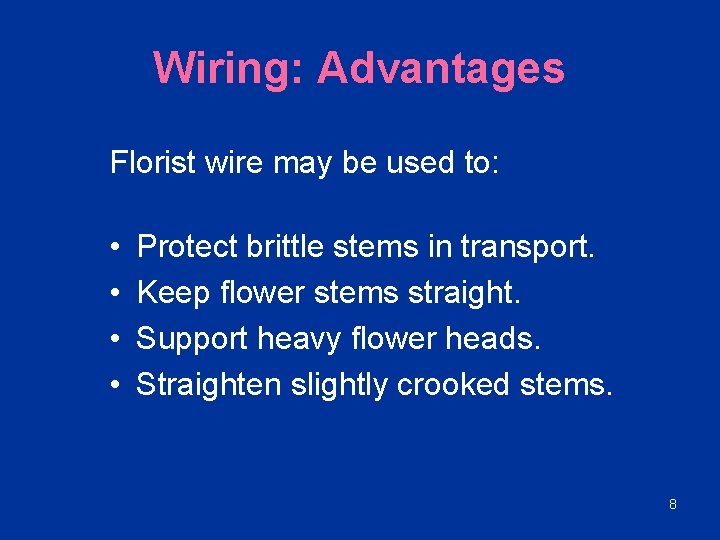 Wiring: Advantages

Florist wire may be used to:

• Protect brittle stems in transport.
• Keep flower stems straight.
• Support heavy flower heads.
• Straighten slightly crooked stems.

8